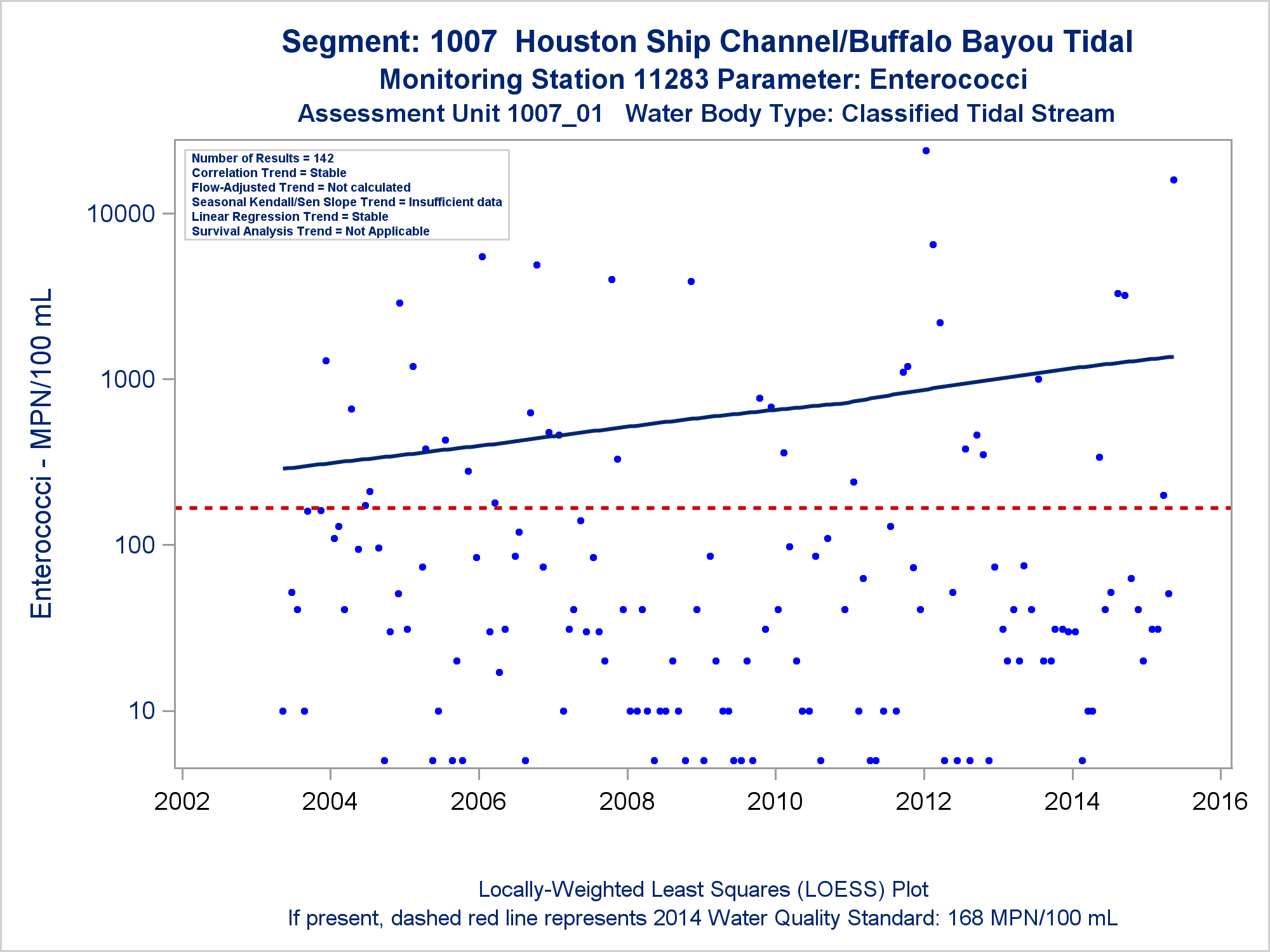 Segment: 1007 Houston Ship Channel/Buffalo Bayou Tidal
Monitoring Station 11283 Parameter: Enterococci
Assessment Unit 1007_01 Water Body Type: Classified Tidal Stream

Number of Results = 142
Correlation Trend = Stable
Flow-Adjusted Trend = Not calculated
Seasonal Kendall/Sen Slope Trend = Insufficient data
Linear Regression Trend = Stable
Survival Analysis Trend = Not Applicable

Enterococci - MPN/100 mL

10000
1000
100
10

2002
2004
2006
2008
2010
2012
2014
2016

Locally-Weighted Least Squares (LOESS) Plot
If present, dashed red line represents 2014 Water Quality Standard: 168 MPN/100 mL